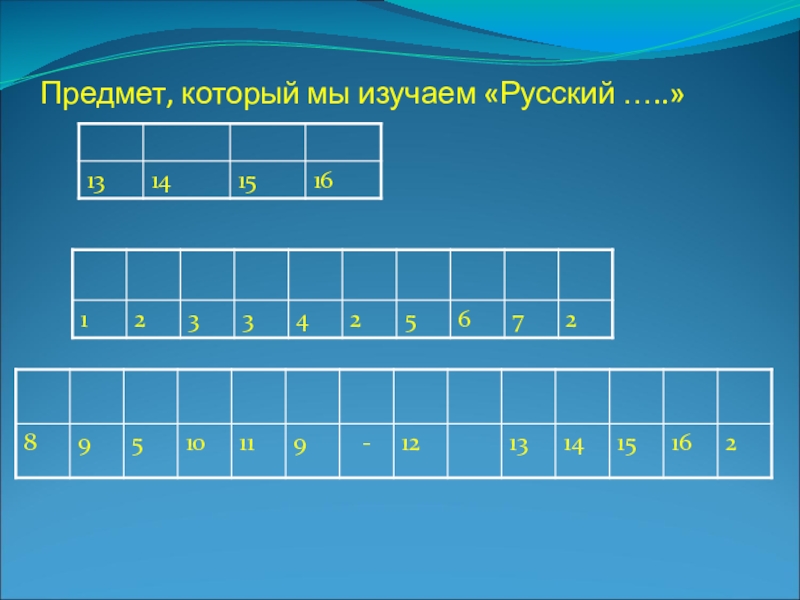 Предмет, который мы изучаем «Русский …..»

| | | | |
|---|---|---|---|
| 13 | 14 | 15 | 16 |

| | | | | | | | | | |
|---|---|---|---|---|---|---|---|---|---|
| 1 | 2 | 3 | 3 | 4 | 2 | 5 | 6 | 7 | 2 |

| | | | | | | | | | | | | | |
|---|---|---|---|---|---|---|---|---|---|---|---|---|---|
| 8 | 9 | 5 | 10 | 11 | 9 | - | 12 | | 13 | 14 | 15 | 16 | 2 |